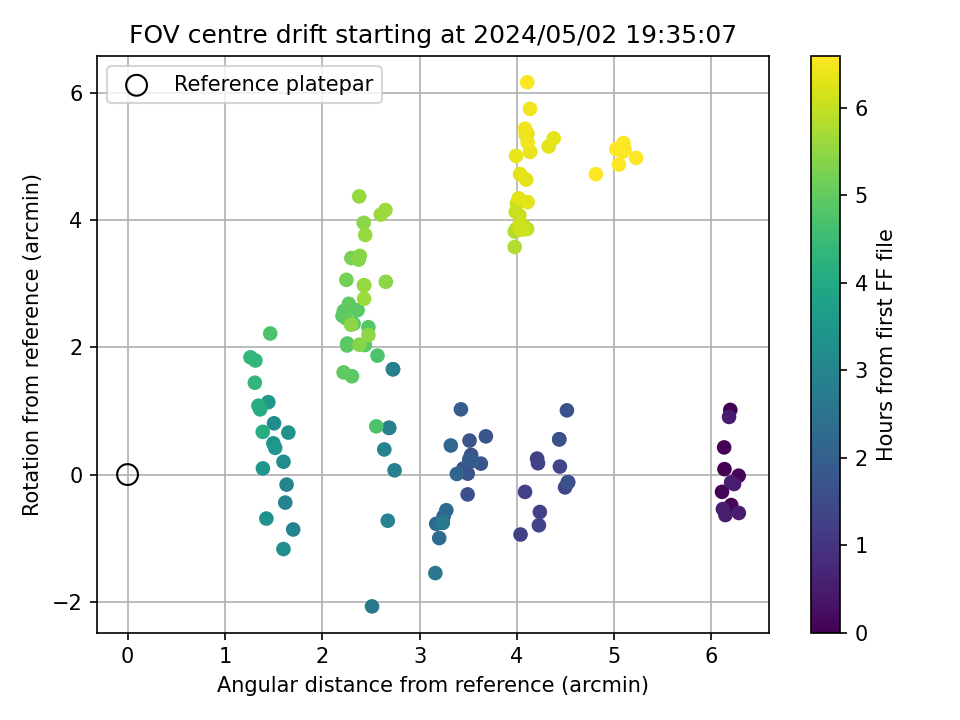 FOV centre drift starting at 2024/05/02 19:35:07

Reference platepar

Rotation from reference (arcmin)

6
4
2
0
−2

0 1 2 3 4 5 6

Angular distance from reference (arcmin)

Hours from first FF file

6
5
4
3
2
1
0